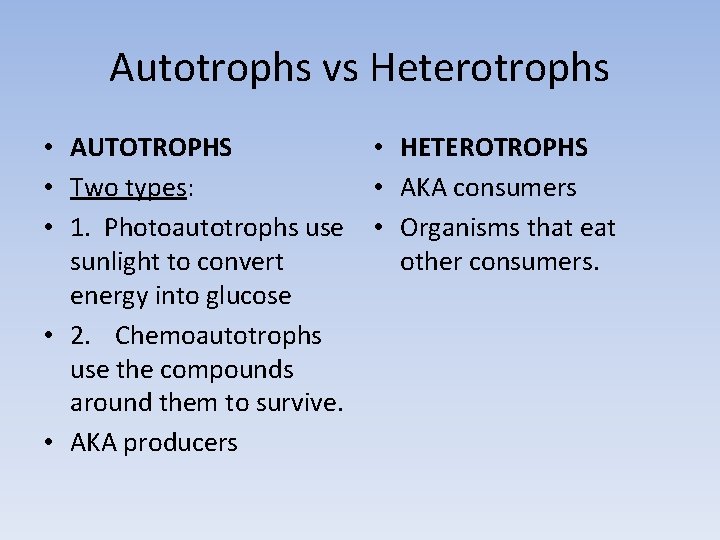 Autotrophs vs Heterotrophs

• AUTOTROPHS
• Two types:
• 1. Photoautotrophs use sunlight to convert energy into glucose
• 2. Chemoautotrophs use the compounds around them to survive.
• AKA producers

• HETEROTROPHS
• AKA consumers
• Organisms that eat other consumers.